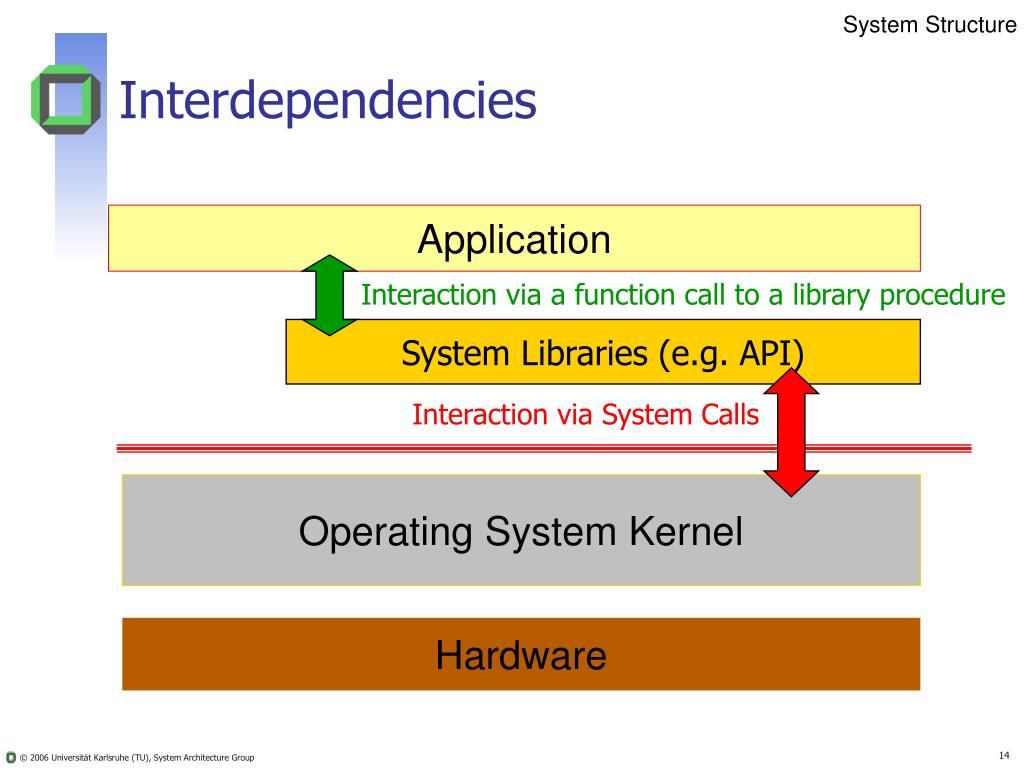 System Structure

Interdependencies

Application

Interaction via a function call to a library procedure

System Libraries (e.g. API)

Interaction via System Calls

Operating System Kernel

Hardware

© 2006 Universität Karlsruhe (TU), System Architecture Group

14